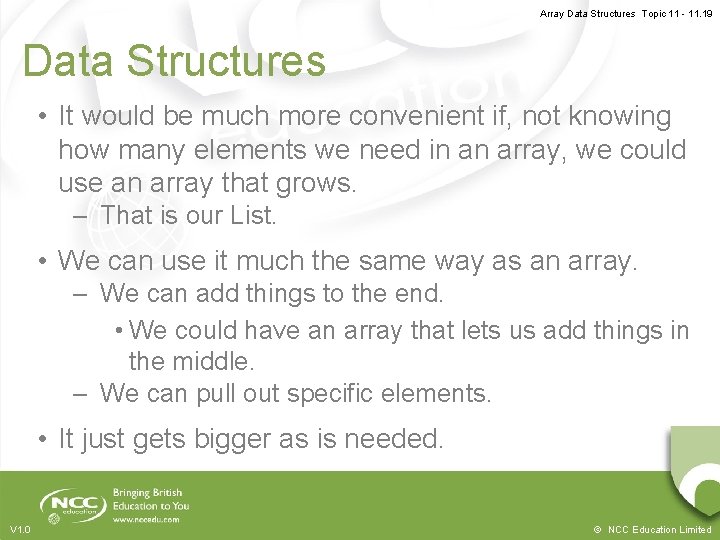 Array Data Structures Topic 11 - 11.19

Data Structures

• It would be much more convenient if, not knowing how many elements we need in an array, we could use an array that grows.
– That is our List.

• We can use it much the same way as an array.
– We can add things to the end.
• We could have an array that lets us add things in the middle.
– We can pull out specific elements.

• It just gets bigger as is needed.

NCC education

Bringing British Education to You
www.nccedu.com

V1.0

© NCC Education Limited